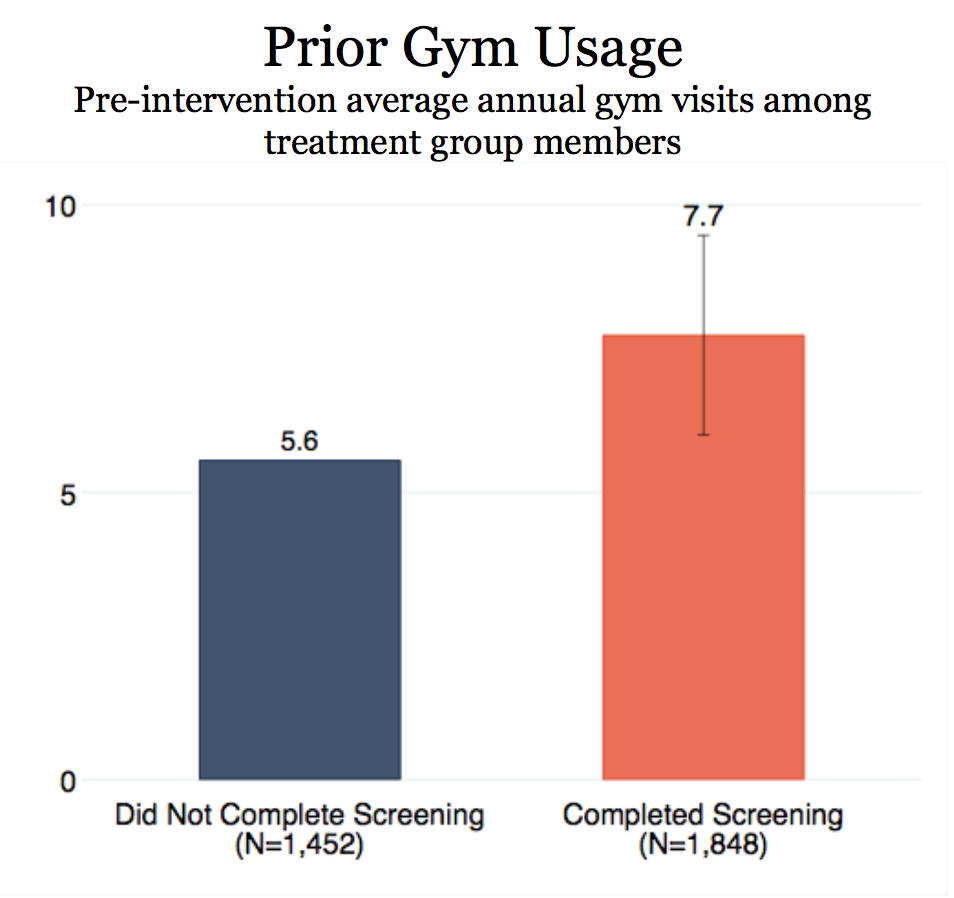 Prior Gym Usage
Pre-intervention average annual gym visits among treatment group members

10
5
0

5.6
7.7

Did Not Complete Screening (N=1,452)
Completed Screening (N=1,848)